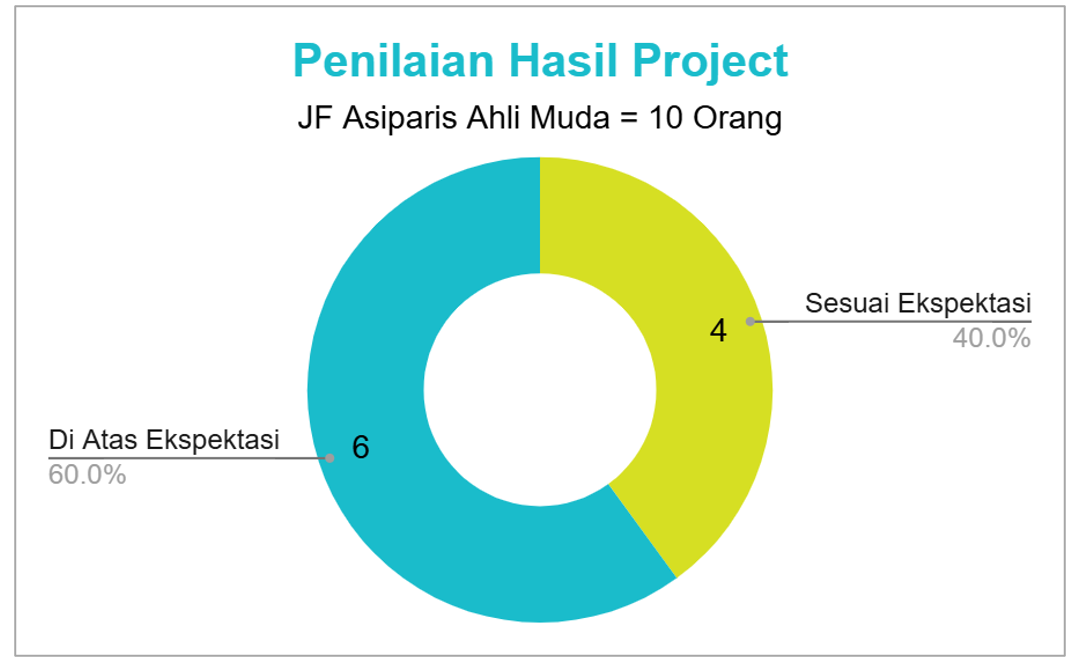 Penilaian Hasil Project

JF Asiparis Ahli Muda = 10 Orang

Sesuai Ekspektasi
40.0%

4

Di Atas Ekspektasi
60.0%

6